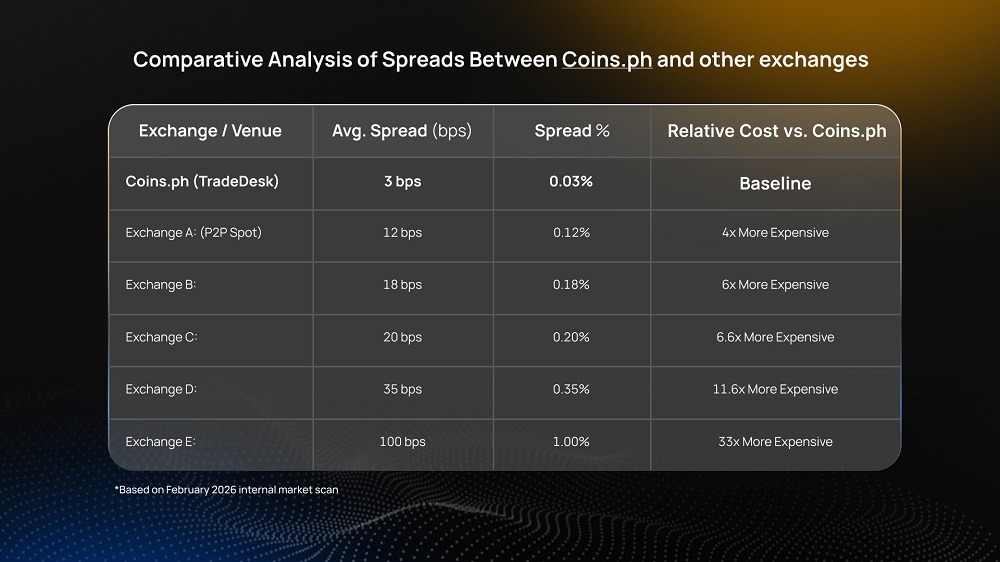 Comparative Analysis of Spreads Between Coins.ph and other exchanges

| Exchange / Venue | Avg. Spread (bps) | Spread % | Relative Cost vs. Coins.ph |
|---|---|---|---|
| Coins.ph (TradeDesk) | 3 bps | 0.03% | Baseline |
| Exchange A: (P2P Spot) | 12 bps | 0.12% | 4x More Expensive |
| Exchange B: | 18 bps | 0.18% | 6x More Expensive |
| Exchange C: | 20 bps | 0.20% | 6.6x More Expensive |
| Exchange D: | 35 bps | 0.35% | 11.6x More Expensive |
| Exchange E: | 100 bps | 1.00% | 33x More Expensive |

*Based on February 2026 internal market scan